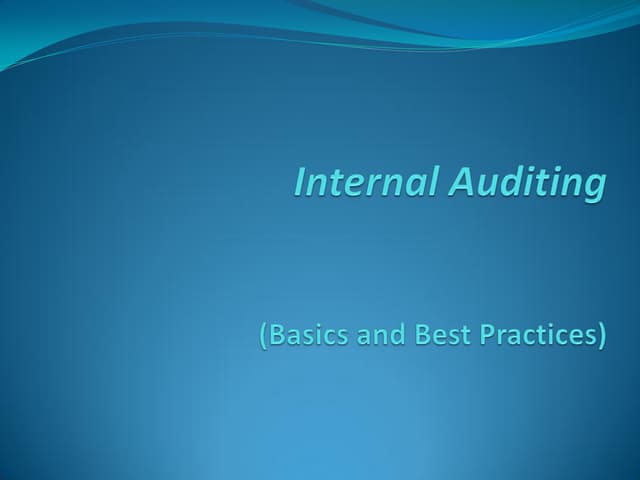 Internal Auditing

(Basics and Best Practices)